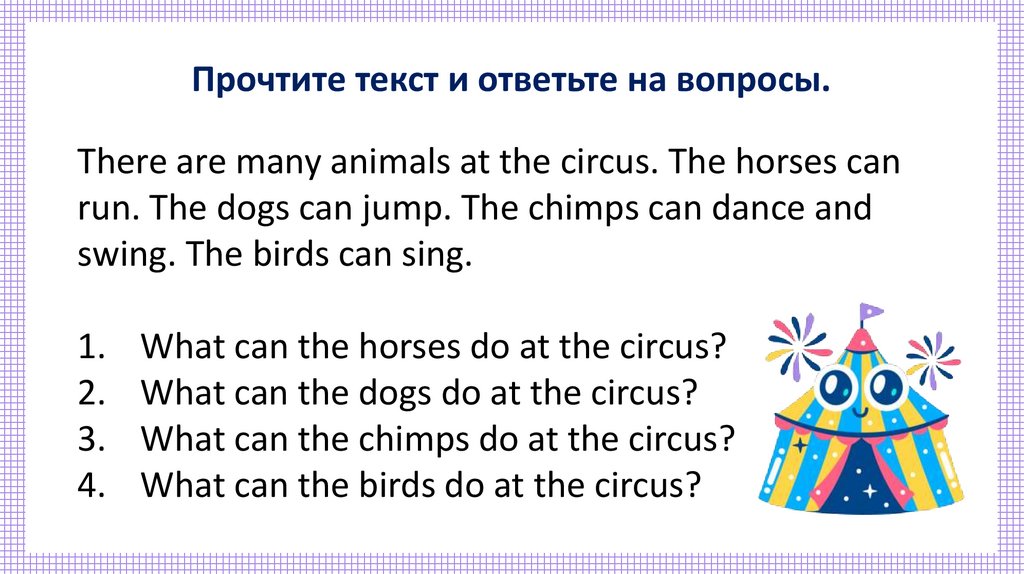 Прочтите текст и ответьте на вопросы.

There are many animals at the circus. The horses can run. The dogs can jump. The chimps can dance and swing. The birds can sing.

1. What can the horses do at the circus?
2. What can the dogs do at the circus?
3. What can the chimps do at the circus?
4. What can the birds do at the circus?